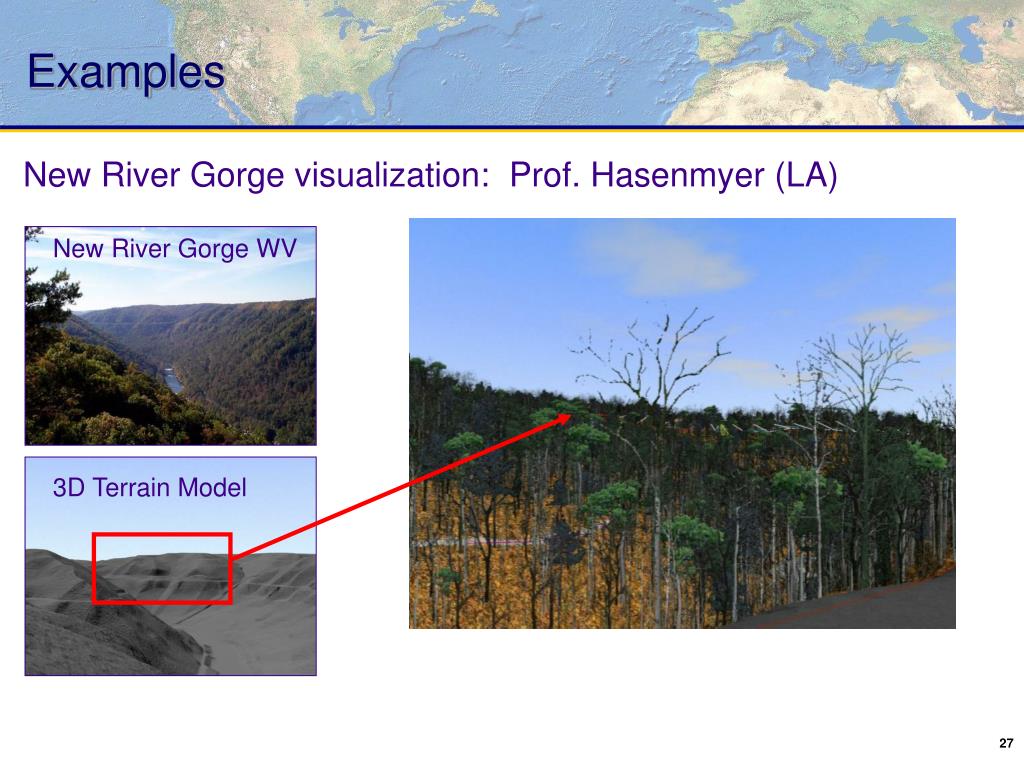 Examples

New River Gorge visualization:  Prof. Hasenmyer (LA)

New River Gorge WV

3D Terrain Model

27